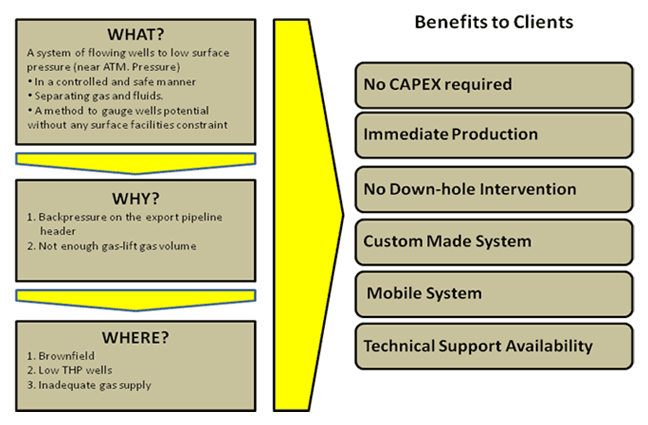 WHAT?

A system of flowing wells to low surface pressure (near ATM. Pressure)
• In a controlled and safe manner
• Separating gas and fluids.
• A method to gauge wells potential without any surface facilities constraint

WHY?

1. Backpressure on the export pipeline header
2. Not enough gas-lift gas volume

WHERE?

1. Brownfield
2. Low THP wells
3. Inadequate gas supply

Benefits to Clients

No CAPEX required

Immediate Production

No Down-hole Intervention

Custom Made System

Mobile System

Technical Support Availability